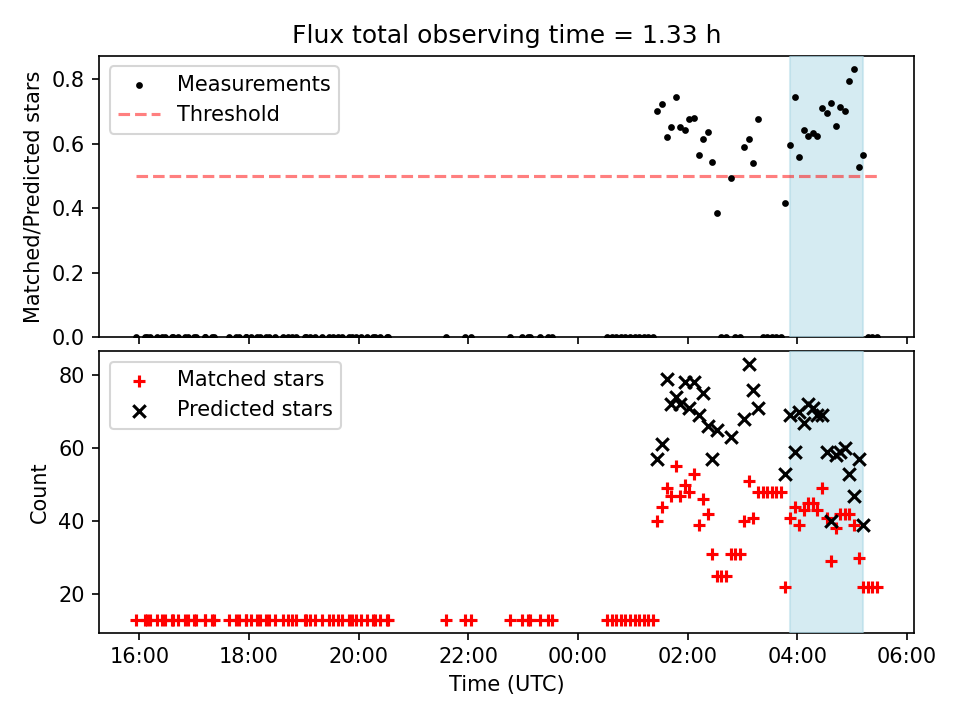 Flux total observing time = 1.33 h

Measurements
Threshold

Matched/Predicted stars

0.8
0.6
0.4
0.2
0.0

Matched stars
Predicted stars

Count

80
60
40
20

16:00
18:00
20:00
22:00
00:00
02:00
04:00
06:00

Time (UTC)